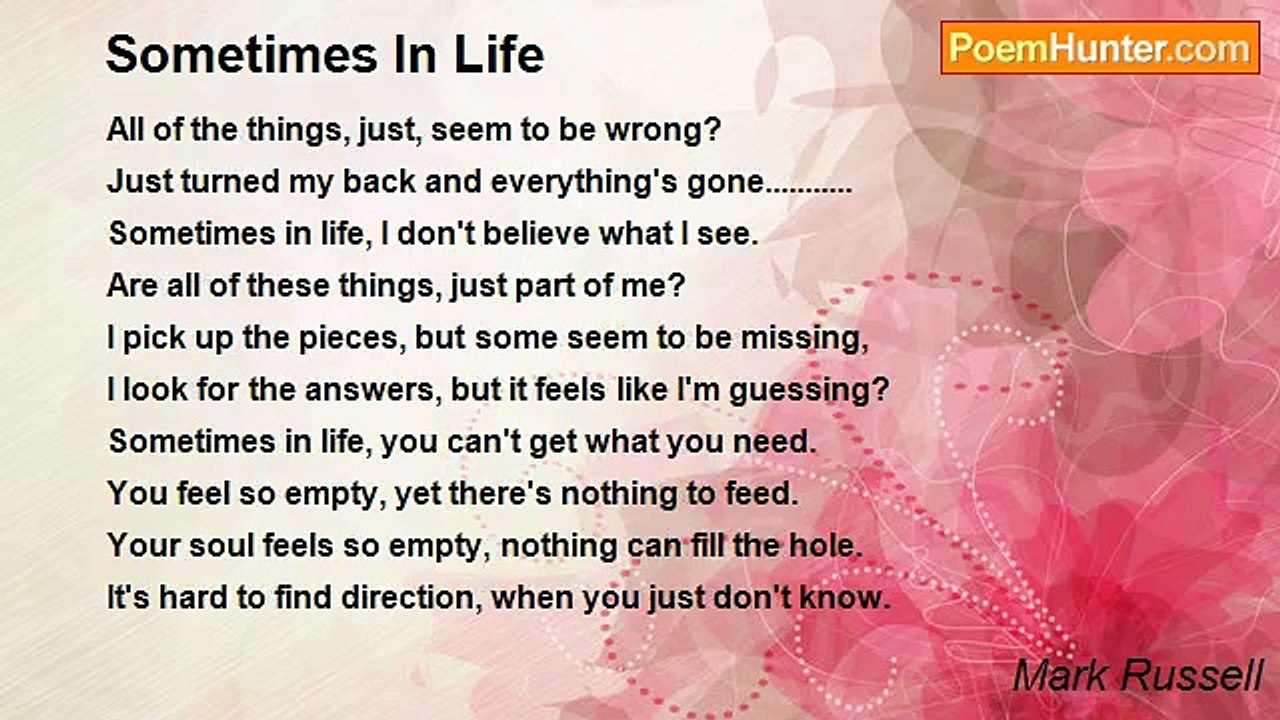 Sometimes In Life

PoemHunter.com

All of the things, just, seem to be wrong?
Just turned my back and everything's gone...........
Sometimes in life, I don't believe what I see.
Are all of these things, just part of me?
I pick up the pieces, but some seem to be missing,
I look for the answers, but it feels like I'm guessing?
Sometimes in life, you can't get what you need.
You feel so empty, yet there's nothing to feed.
Your soul feels so empty, nothing can fill the hole.
It's hard to find direction, when you just don't know.

Mark Russell